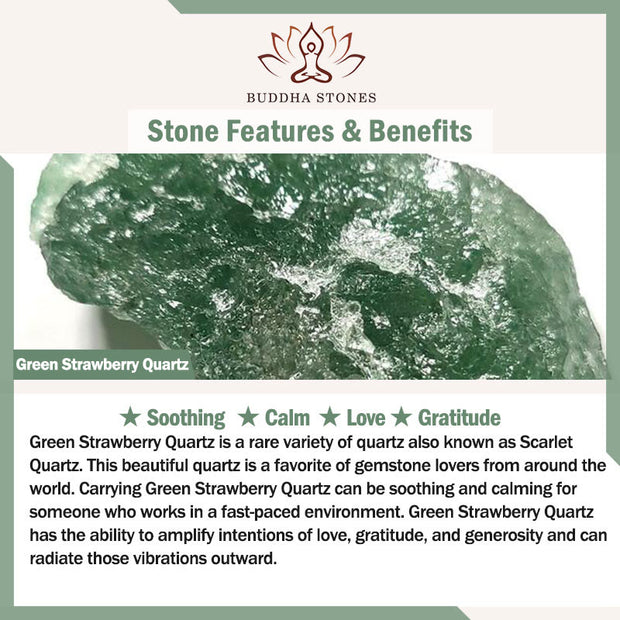 BUDDHA STONES

Stone Features & Benefits

Green Strawberry Quartz

★ Soothing ★ Calm ★ Love ★ Gratitude

Green Strawberry Quartz is a rare variety of quartz also known as Scarlet Quartz. This beautiful quartz is a favorite of gemstone lovers from around the world. Carrying Green Strawberry Quartz can be soothing and calming for someone who works in a fast-paced environment. Green Strawberry Quartz has the ability to amplify intentions of love, gratitude, and generosity and can radiate those vibrations outward.